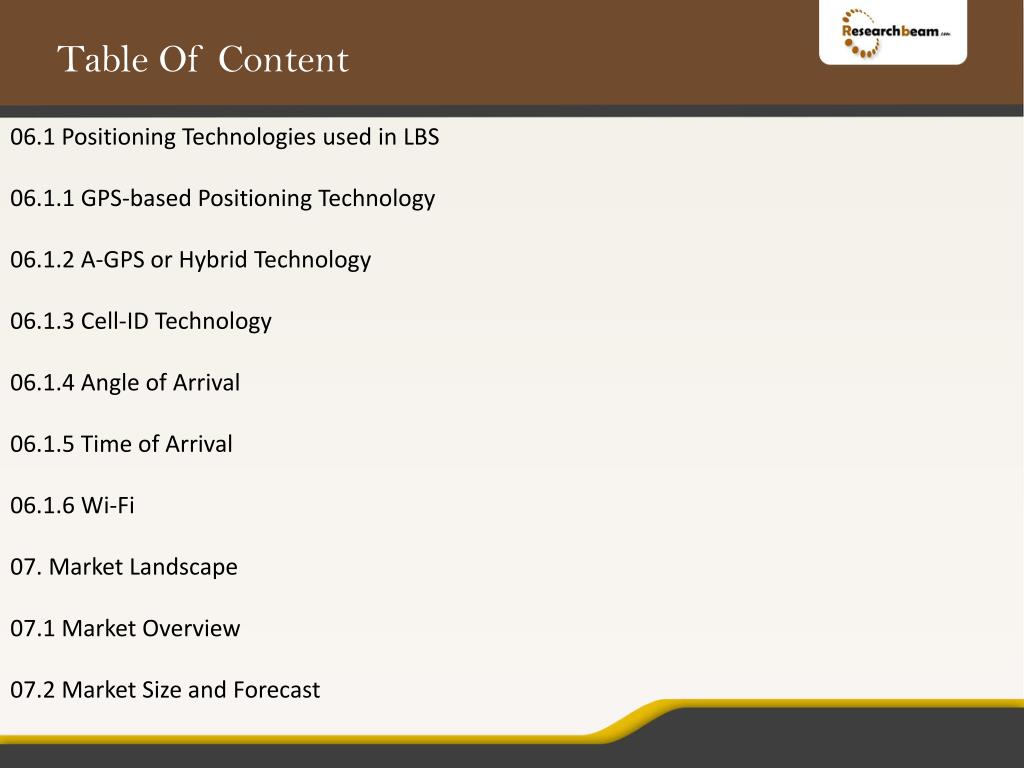 Table Of Content

Researchbeam.com

06.1 Positioning Technologies used in LBS

06.1.1 GPS-based Positioning Technology

06.1.2 A-GPS or Hybrid Technology

06.1.3 Cell-ID Technology

06.1.4 Angle of Arrival

06.1.5 Time of Arrival

06.1.6 Wi-Fi

07. Market Landscape

07.1 Market Overview

07.2 Market Size and Forecast